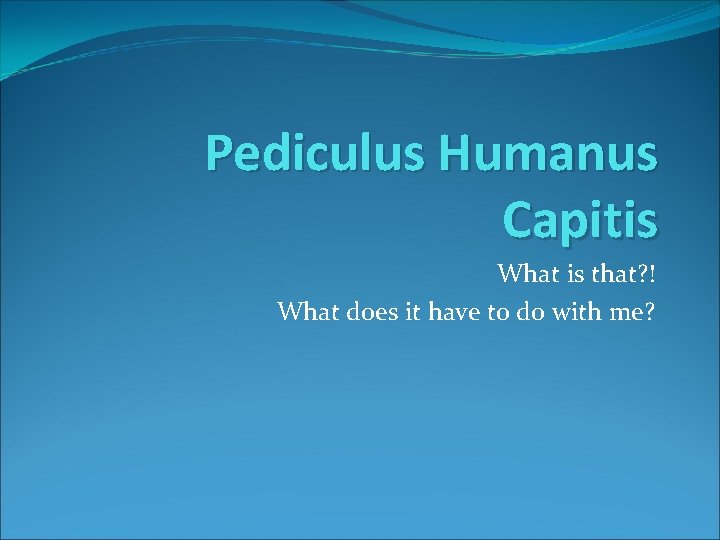 Pediculus Humanus Capitis

What is that?!

What does it have to do with me?